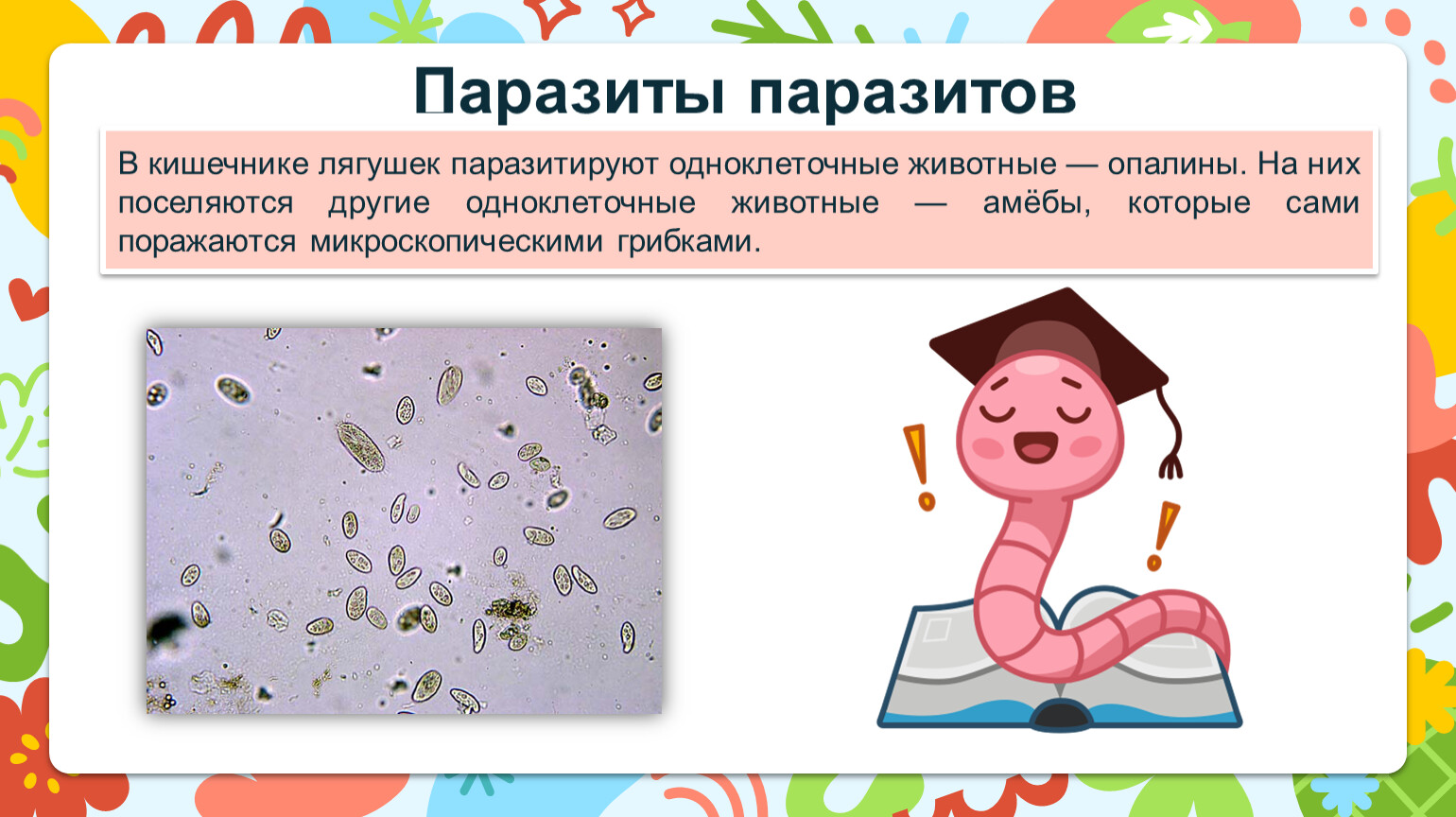 Паразиты паразитов

В кишечнике лягушек паразитируют одноклеточные животные — опалины. На них поселяются другие одноклеточные животные — амёбы, которые сами поражаются микроскопическими грибками.